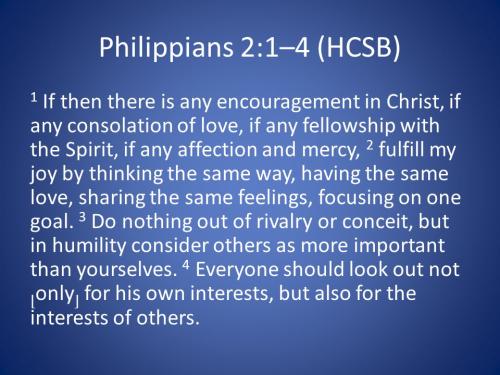 Philippians 2:1–4 (HCSB)

$^1$ If then there is any encouragement in Christ, if any consolation of love, if any fellowship with the Spirit, if any affection and mercy, $^2$ fulfill my joy by thinking the same way, having the same love, sharing the same feelings, focusing on one goal. $^3$ Do nothing out of rivalry or conceit, but in humility consider others as more important than yourselves. $^4$ Everyone should look out not ⌊only⌋ for his own interests, but also for the interests of others.